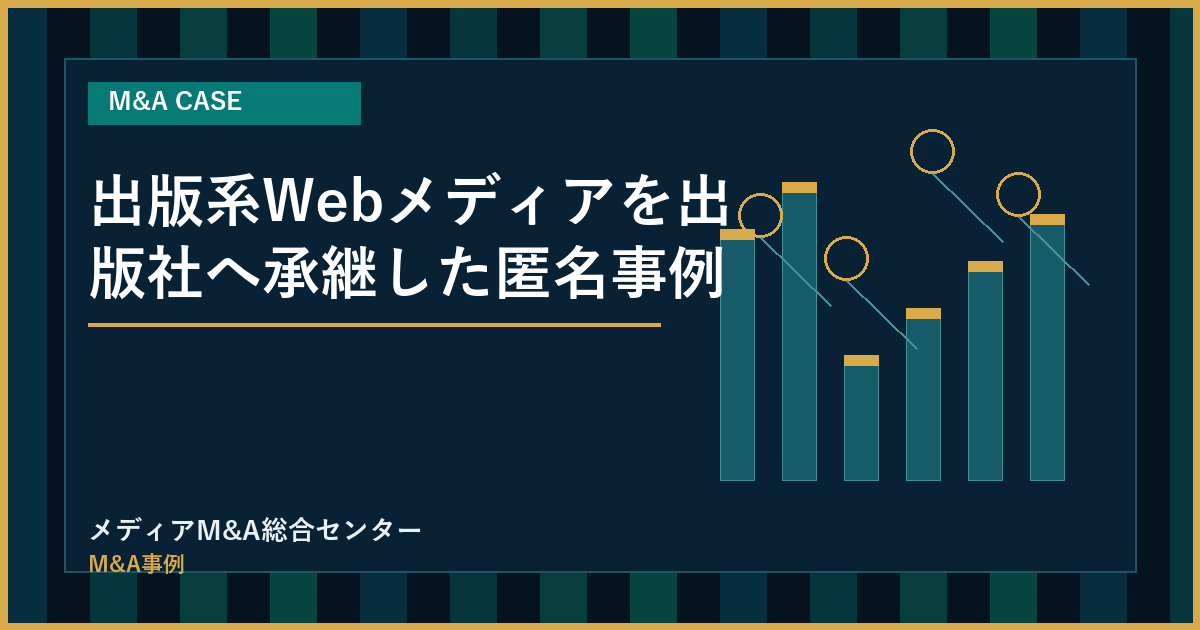 M&A CASE

出版系Webメディアを出版社へ承継した匿名事例

メディアM&A総合センター

M&A事例